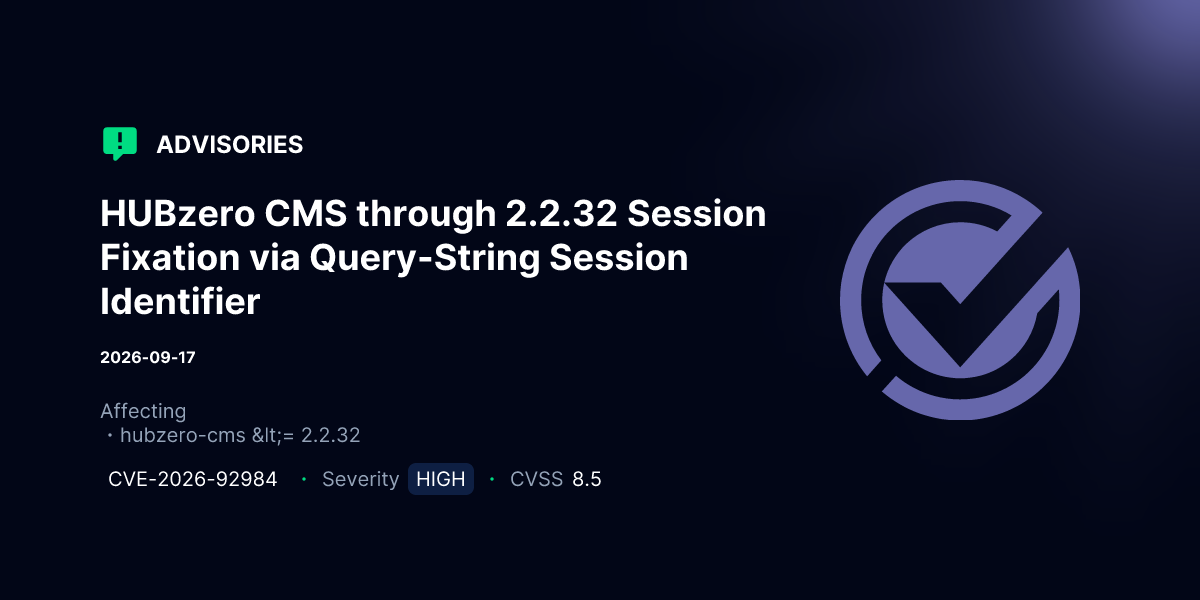 ADVISORIES

HUBzero CMS through 2.2.32 Session Fixation via Query-String Session Identifier

2026-09-17

Affecting

• hubzero-cms &lt;= 2.2.32

CVE-2026-92984 • Severity HIGH • CVSS 8.5